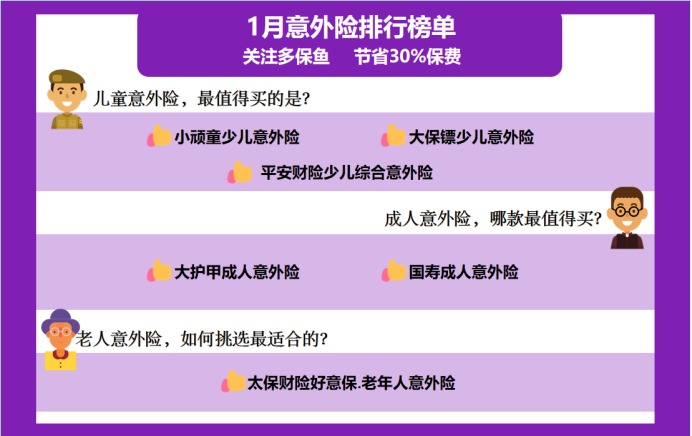 1月意外险排行榜单
关注多保鱼　节省30%保费

儿童意外险，最值得买的是?

小顽童少儿意外险　大保镖少儿意外险
平安财险少儿综合意外险

成人意外险，哪款最值得买?

大护甲成人意外险　国寿成人意外险

老人意外险，如何挑选最适合的?

太保财险好意保.老年人意外险